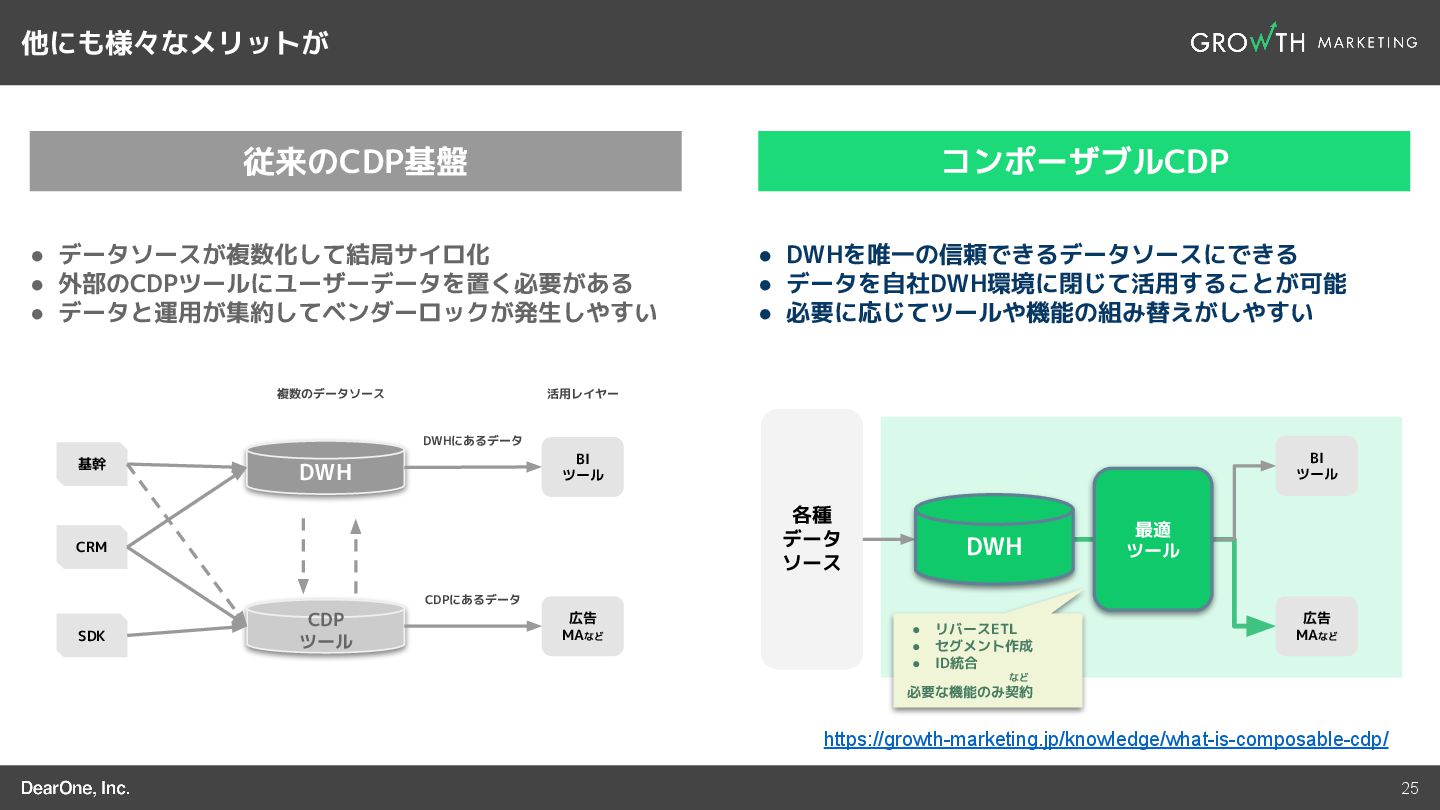 他にも様々なメリットが

GROWTH MARKETING

従来のCDP基盤

● データソースが複数化して結局サイロ化
● 外部のCDPツールにユーザーデータを置く必要がある
● データと運用が集約してベンダーロックが発生しやすい

複数のデータソース

活用レイヤー

基幹

CRM

SDK

DWH

CDP ツール

DWHにあるデータ

CDPにあるデータ

BI ツール

広告 MAなど

コンポーザブルCDP

● DWHを唯一の信頼できるデータソースにできる
● データを自社DWH環境に閉じて活用することが可能
● 必要に応じてツールや機能の組み替えがしやすい

各種 データ ソース

DWH

最適 ツール

BI ツール

広告 MAなど

● リバースETL
● セグメント作成
● ID統合
など
必要な機能のみ契約

https://growth-marketing.jp/knowledge/what-is-composable-cdp/

DearOne, Inc.

25